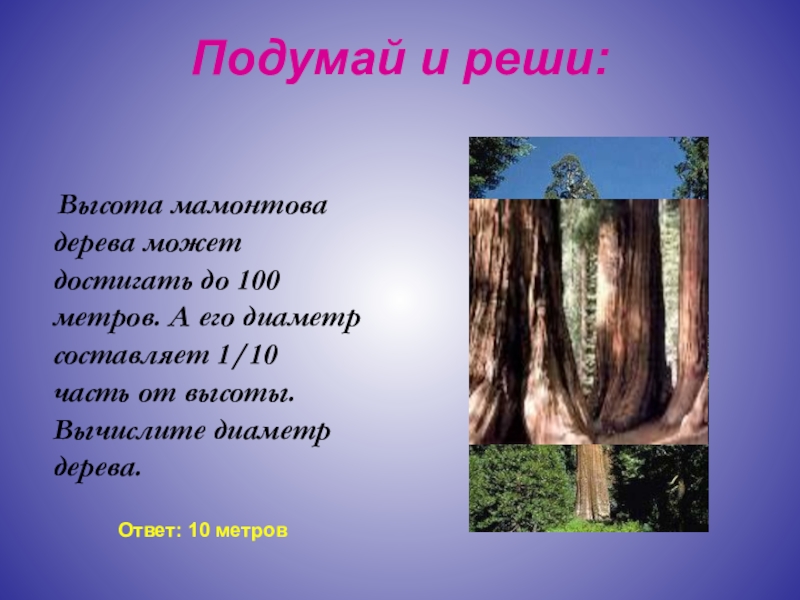 Подумай и реши:

Высота мамонтова дерева может достигать до 100 метров. А его диаметр составляет 1/10 часть от высоты. Вычислите диаметр дерева.

Ответ: 10 метров